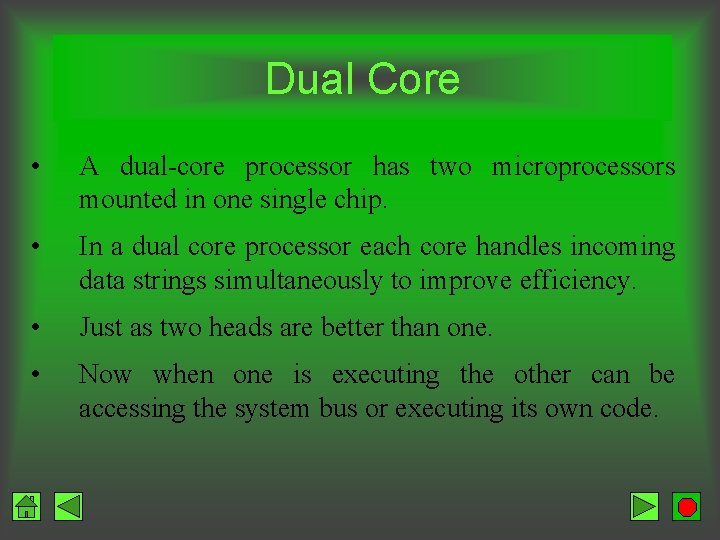 Dual Core

• A dual-core processor has two microprocessors mounted in one single chip.

• In a dual core processor each core handles incoming data strings simultaneously to improve efficiency.

• Just as two heads are better than one.

• Now when one is executing the other can be accessing the system bus or executing its own code.